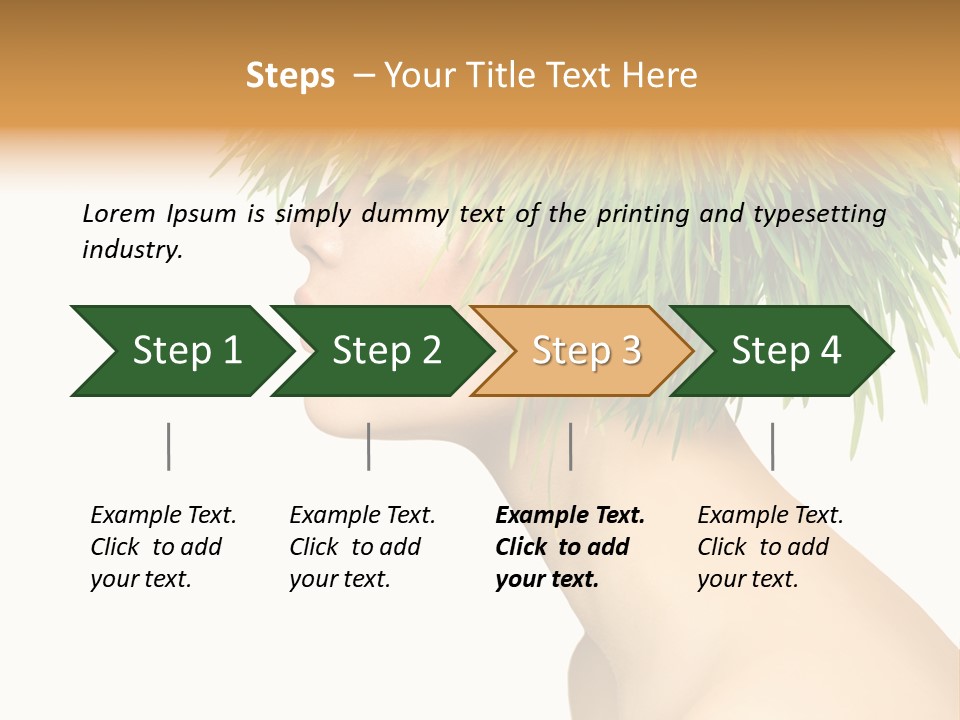 Steps – Your Title Text Here

Lorem Ipsum is simply dummy text of the printing and typesetting industry.

Step 1

Step 2

Step 3

Step 4

Example Text. Click to add your text.

Example Text. Click to add your text.

Example Text. Click to add your text.

Example Text. Click to add your text.